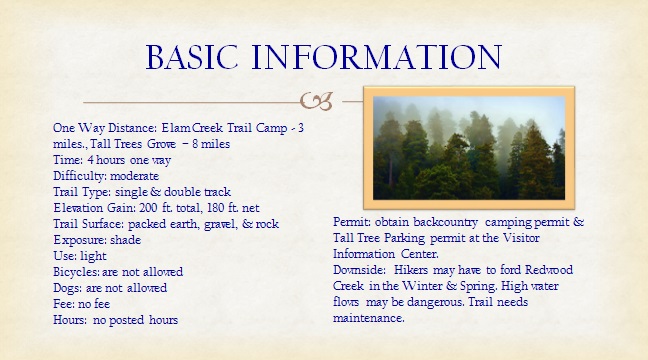 BASIC INFORMATION

One Way Distance: Elam Creek Trail Camp - 3 miles., Tall Trees Grove – 8 miles
Time: 4 hours one way
Difficulty: moderate
Trail Type: single & double track
Elevation Gain: 200 ft. total, 180 ft. net
Trail Surface: packed earth, gravel, & rock
Exposure: shade
Use: light
Bicycles: are not allowed
Dogs: are not allowed
Fee: no fee
Hours: no posted hours

Permit: obtain backcountry camping permit & Tall Tree Parking permit at the Visitor Information Center.
Downside: Hikers may have to ford Redwood Creek in the Winter & Spring. High water flows may be dangerous. Trail needs maintenance.